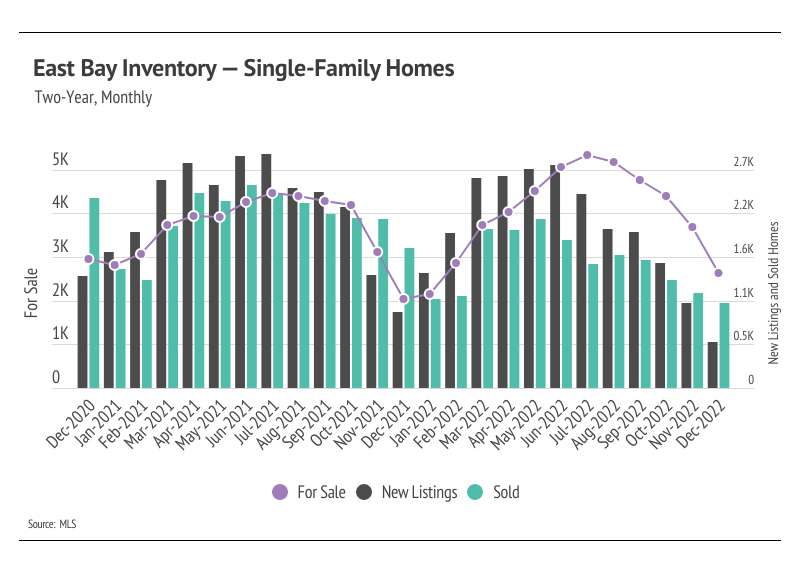 East Bay Inventory — Single-Family Homes
Two-Year, Monthly

For Sale
5K
4K
3K
2K
1K
0

New Listings and Sold Homes
2.7K
2.2K
1.6K
1.1K
0.5K
0

Dec-2020
Jan-2021
Feb-2021
Mar-2021
Apr-2021
May-2021
Jun-2021
Jul-2021
Aug-2021
Sep-2021
Oct-2021
Nov-2021
Dec-2021
Jan-2022
Feb-2022
Mar-2022
Apr-2022
May-2022
Jun-2022
Jul-2022
Aug-2022
Sep-2022
Oct-2022
Nov-2022
Dec-2022

For Sale New Listings Sold

Source: MLS